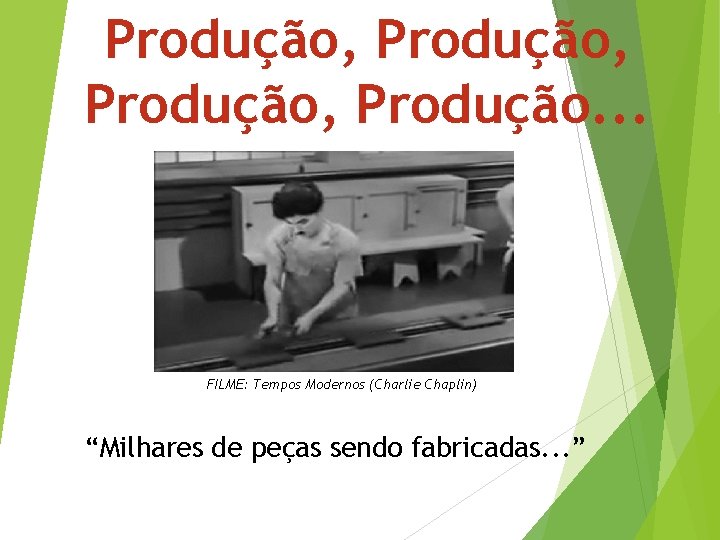 Produção, Produção, Produção, Produção...

FILME: Tempos Modernos (Charlie Chaplin)

“Milhares de peças sendo fabricadas...”